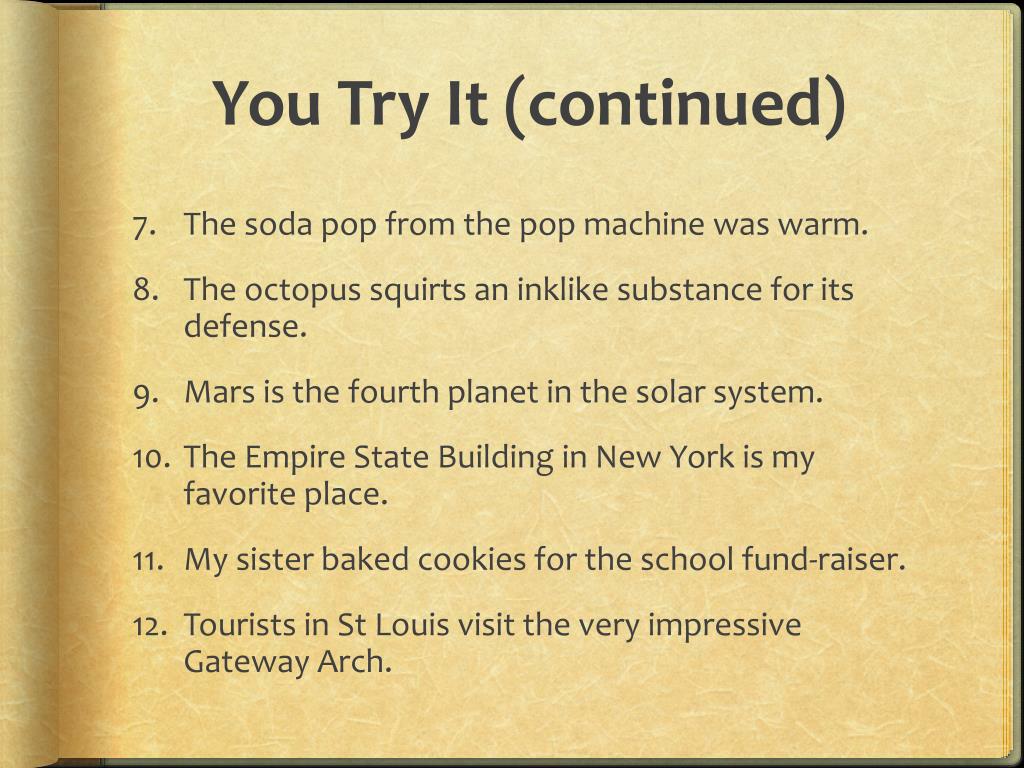 You Try It (continued)

7. The soda pop from the pop machine was warm.

8. The octopus squirts an inklike substance for its defense.

9. Mars is the fourth planet in the solar system.

10. The Empire State Building in New York is my favorite place.

11. My sister baked cookies for the school fund-raiser.

12. Tourists in St Louis visit the very impressive Gateway Arch.